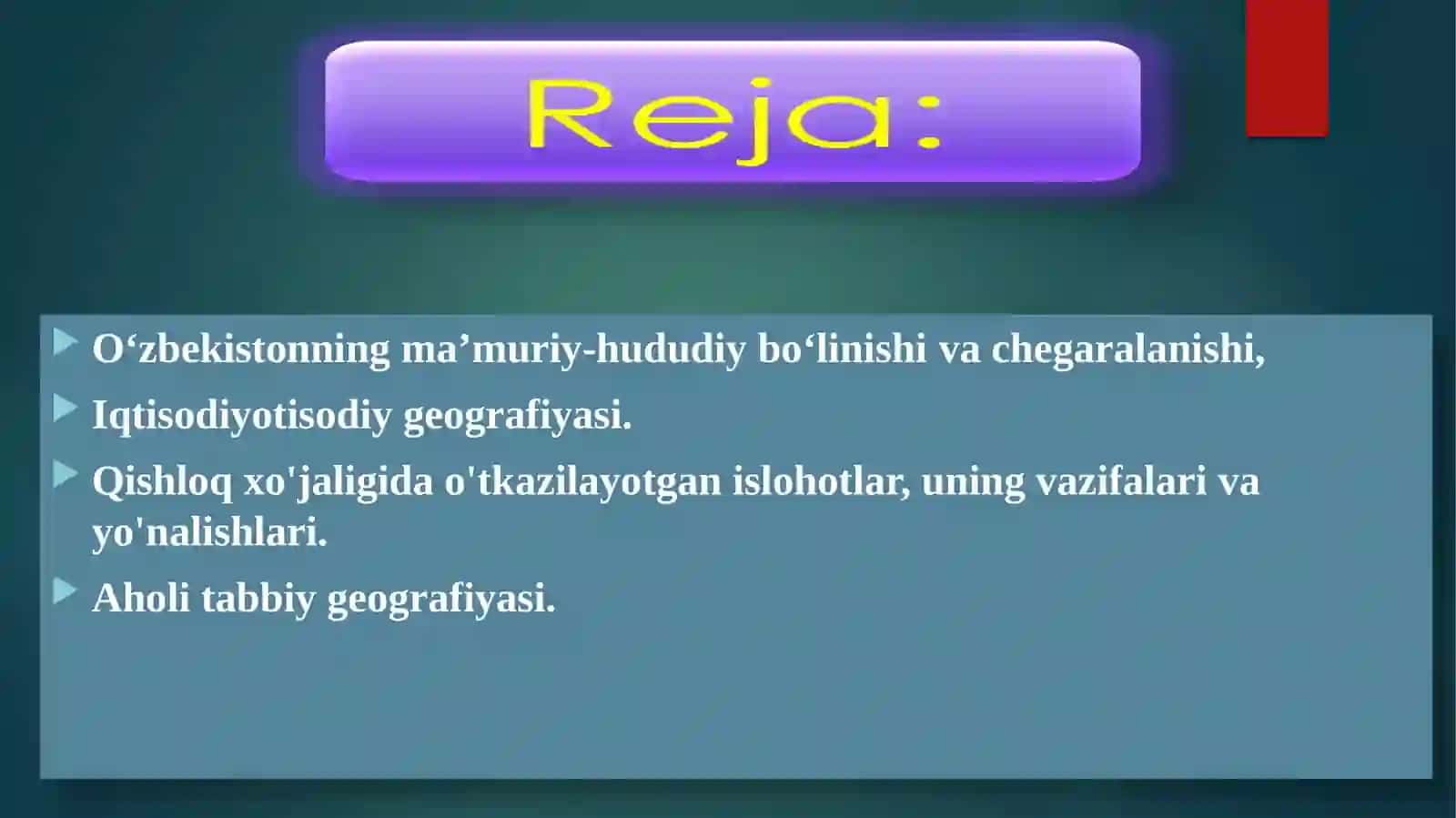 Reja:

O‘zbekistonning ma’muriy-hududiy bo‘linishi va chegaralanishi,

Iqtisodiyotisodiy geografiyasi.

Qishloq xo'jaligida o'tkazilayotgan islohotlar, uning vazifalari va yo'nalishlari.

Aholi tabbiy geografiyasi.